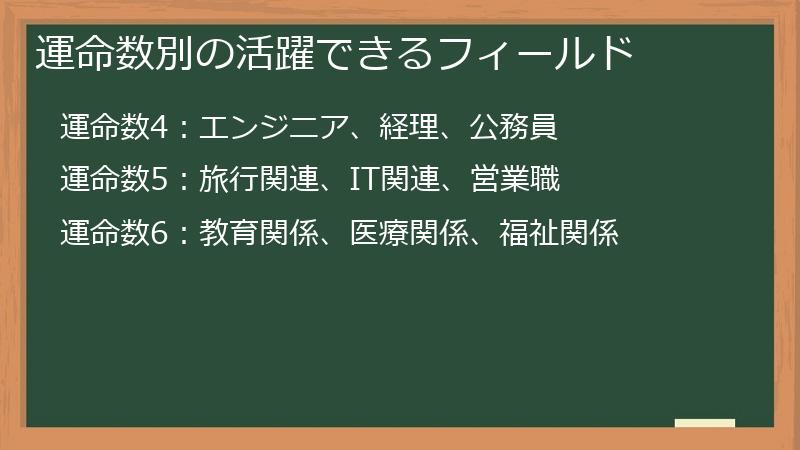 運命数別の活躍できるフィールド

運命数4：エンジニア、経理、公務員

運命数5：旅行関連、IT関連、営業職

運命数6：教育関係、医療関係、福祉関係